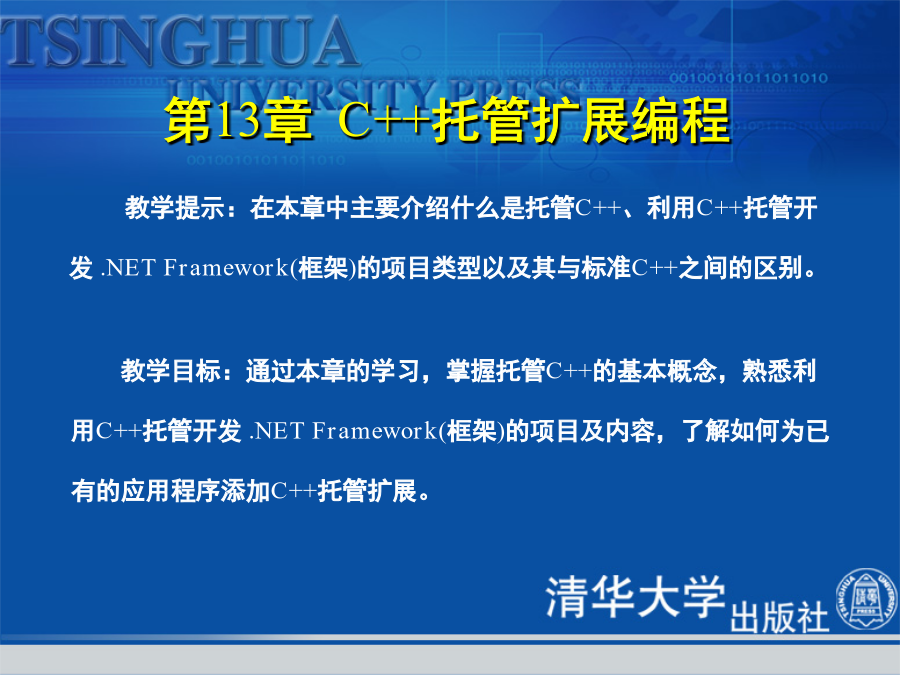 TSINGHUA

UNIVERSITY PRESS

第13章 C++托管扩展编程

教学提示：在本章中主要介绍什么是托管C++、利用C++托管开发 .NET Framework(框架)的项目类型以及其与标准C++之间的区别。

教学目标：通过本章的学习，掌握托管C++的基本概念，熟悉利用C++托管开发 .NET Framework(框架)的项目及内容，了解如何为已有的应用程序添加C++托管扩展。

清华大学出版社

TSINGHUA UNIVERSITY PRESS